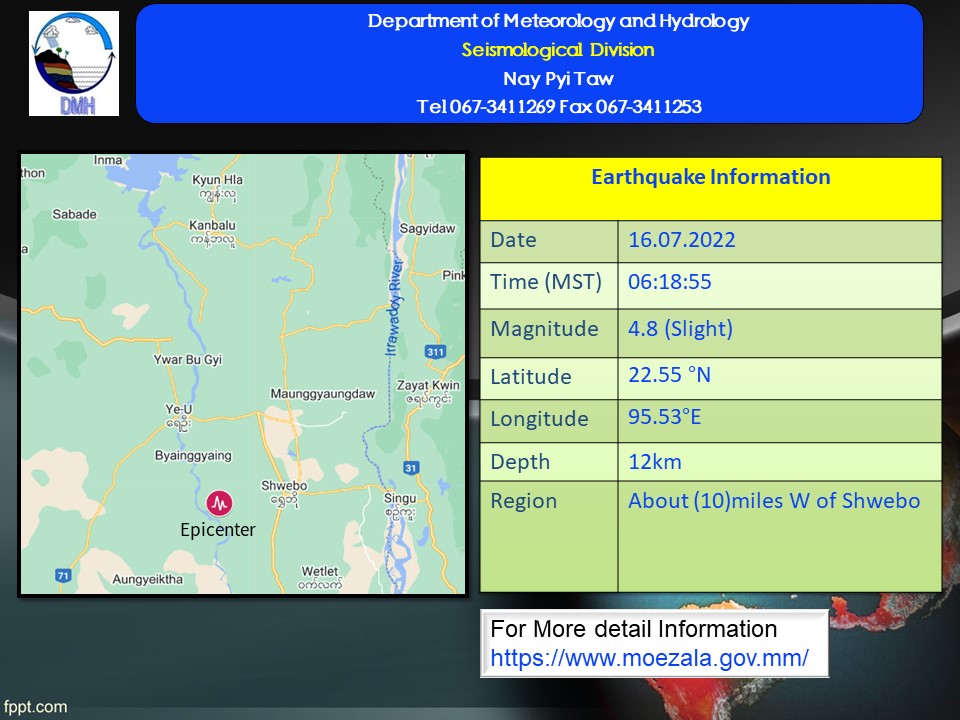 DMH

Department of Meteorology and Hydrology
Seismological Division
Nay Pyi Taw
Tel 067-3411269 Fax 067-3411253

Inma
thon
Kyun Hla
ကျွန်းလှ
Sabade
Kanbalu
ကန့်ဘလူ
Sagyidaw
Pink
Irrawaddy River
311
Ywar Bu Gyi
Maunggyaungdaw
Zayat Kwin
ဇရပ်ကွင်း
Ye-U
ရေဦး
Byainggyaing
31
Shwebo
ရွှေဘို
Singu
စဉ့်ကူး
Epicenter
71
Aungyeiktha
Wetlet
ဝက်လက်

| Earthquake Information | |
|---|---|
| Date | 16.07.2022 |
| Time (MST) | 06:18:55 |
| Magnitude | 4.8 (Slight) |
| Latitude | 22.55 °N |
| Longitude | 95.53°E |
| Depth | 12km |
| Region | About (10)miles W of Shwebo |

For More detail Information
https://www.moezala.gov.mm/

fppt.com